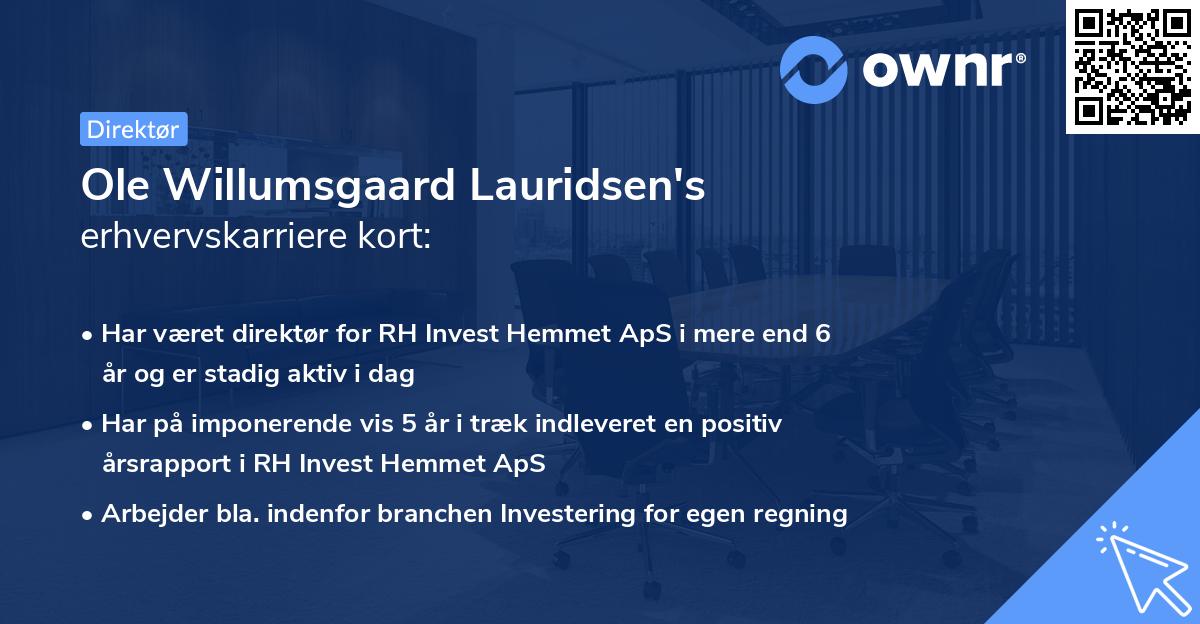 ownr®

Direktør

Ole Willumsgaard Lauridsen's erhvervskarriere kort:

• Har været direktør for RH Invest Hemmet ApS i mere end 6 år og er stadig aktiv i dag

• Har på imponerende vis 5 år i træk indleveret en positiv årsrapport i RH Invest Hemmet ApS

• Arbejder bla. indenfor branchen Investering for egen regning